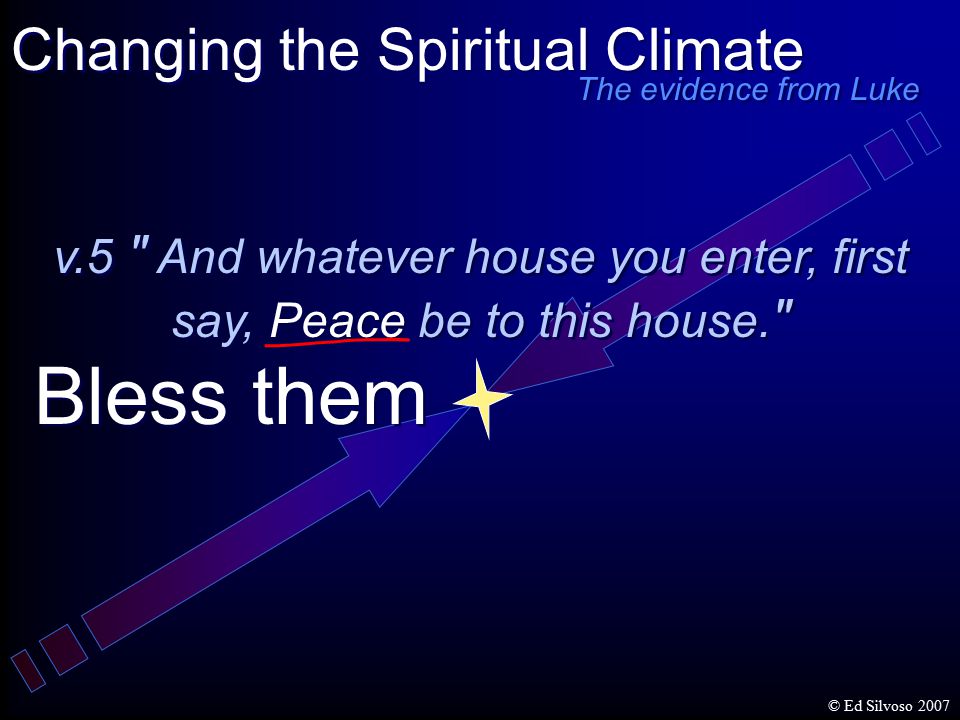 Changing the Spiritual Climate

The evidence from Luke

v.5 " And whatever house you enter, first say, Peace be to this house."

Bless them

© Ed Silvoso 2007